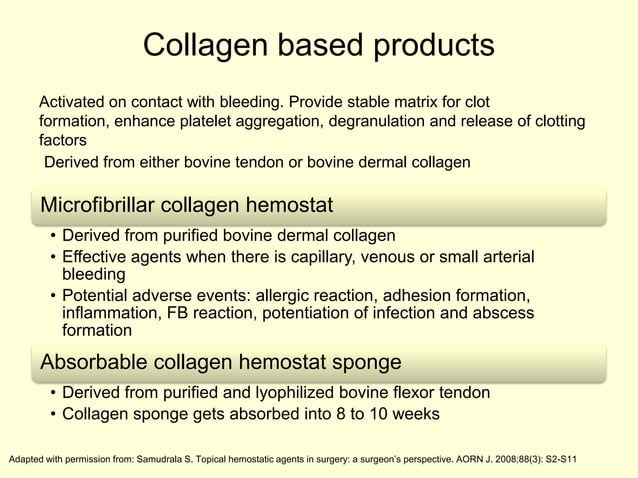 Collagen based products

Activated on contact with bleeding. Provide stable matrix for clot formation, enhance platelet aggregation, degranulation and release of clotting factors

Derived from either bovine tendon or bovine dermal collagen

Microfibrillar collagen hemostat

• Derived from purified bovine dermal collagen
• Effective agents when there is capillary, venous or small arterial bleeding
• Potential adverse events: allergic reaction, adhesion formation, inflammation, FB reaction, potentiation of infection and abscess formation

Absorbable collagen hemostat sponge

• Derived from purified and lyophilized bovine flexor tendon
• Collagen sponge gets absorbed into 8 to 10 weeks

Adapted with permission from: Samudrala S. Topical hemostatic agents in surgery: a surgeon's perspective. AORN J. 2008;88(3): S2-S11